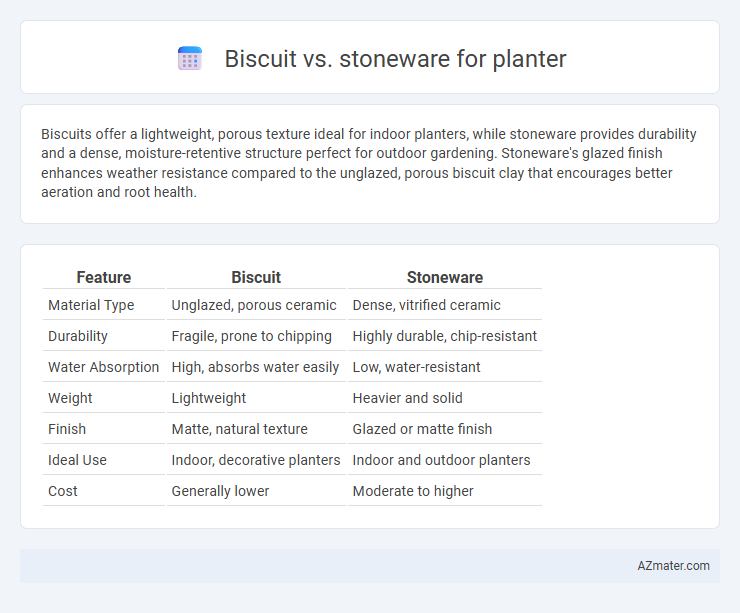 Biscuit vs. stoneware for planter

Biscuits offer a lightweight, porous texture ideal for indoor planters, while stoneware provides durability and a dense, moisture-retentive structure perfect for outdoor gardening. Stoneware's glazed finish enhances weather resistance compared to the unglazed, porous biscuit clay that encourages better aeration and root health.

| Feature | Biscuit | Stoneware |
|---|---|---|
| Material Type | Unglazed, porous ceramic | Dense, vitrified ceramic |
| Durability | Fragile, prone to chipping | Highly durable, chip-resistant |
| Water Absorption | High, absorbs water easily | Low, water-resistant |
| Weight | Lightweight | Heavier and solid |
| Finish | Matte, natural texture | Glazed or matte finish |
| Ideal Use | Indoor, decorative planters | Indoor and outdoor planters |
| Cost | Generally lower | Moderate to higher |

AZmater.com